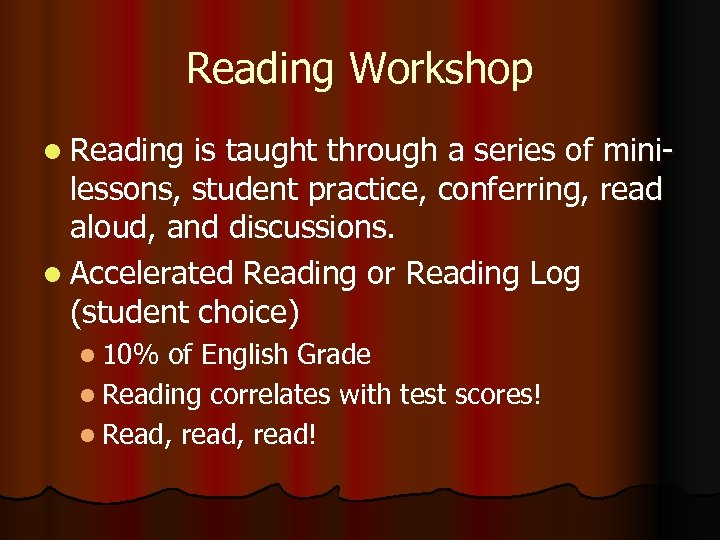 Reading Workshop

- Reading is taught through a series of mini-lessons, student practice, conferring, read aloud, and discussions.
- Accelerated Reading or Reading Log (student choice)
  - 10% of English Grade
  - Reading correlates with test scores!
  - Read, read, read!